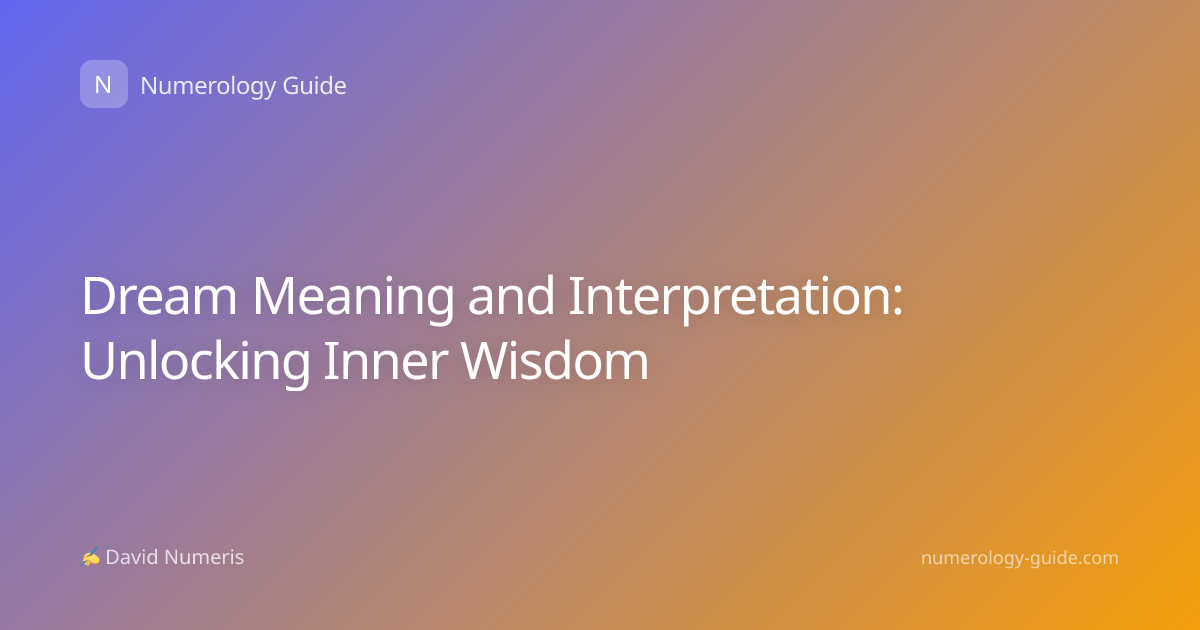 N Numerology Guide

Dream Meaning and Interpretation: Unlocking Inner Wisdom

✍ David Numeris

numerology-guide.com